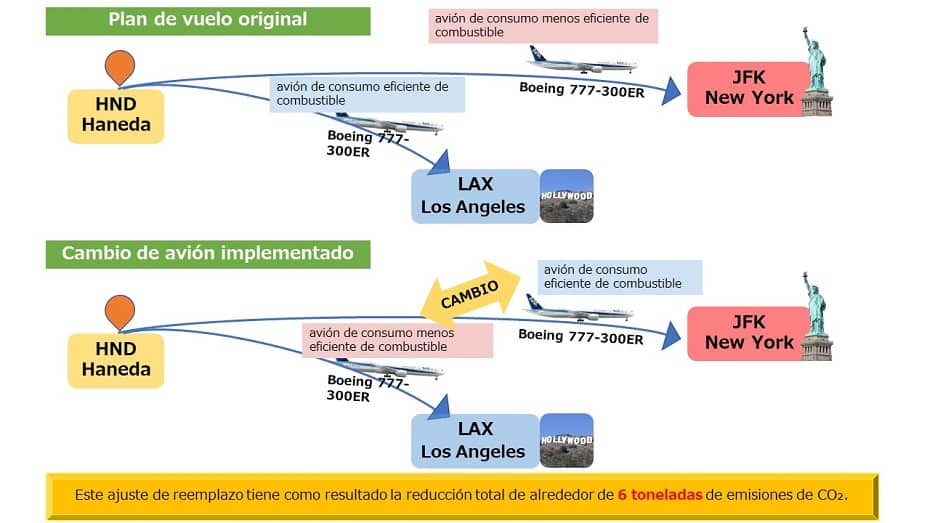 Plan de vuelo original

avión de consumo menos eficiente de combustible

HND
Haneda

avión de consumo eficiente de combustible

Boeing 777-300ER

JFK
New York

Boeing 777-300ER

LAX
Los Angeles

HOLLYWOOD

Cambio de avión implementado

CAMBIO

avión de consumo eficiente de combustible

HND
Haneda

avión de consumo menos eficiente de combustible

Boeing 777-300ER

JFK
New York

Boeing 777-300ER

LAX
Los Angeles

HOLLYWOOD

Este ajuste de reemplazo tiene como resultado la reducción total de alrededor de 6 toneladas de emisiones de $CO_2$.